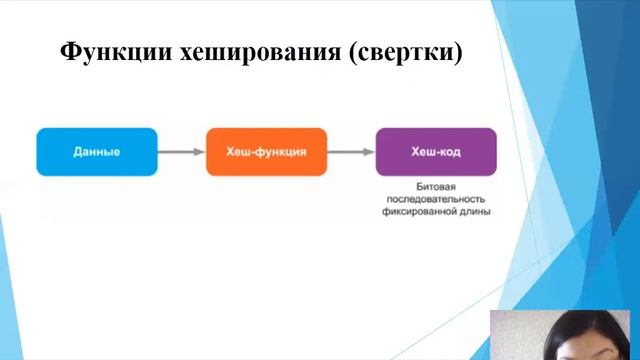 Функции хеширования (свертки)

Данные

Хеш-функция

Хеш-код

Битовая последовательность фиксированной длины